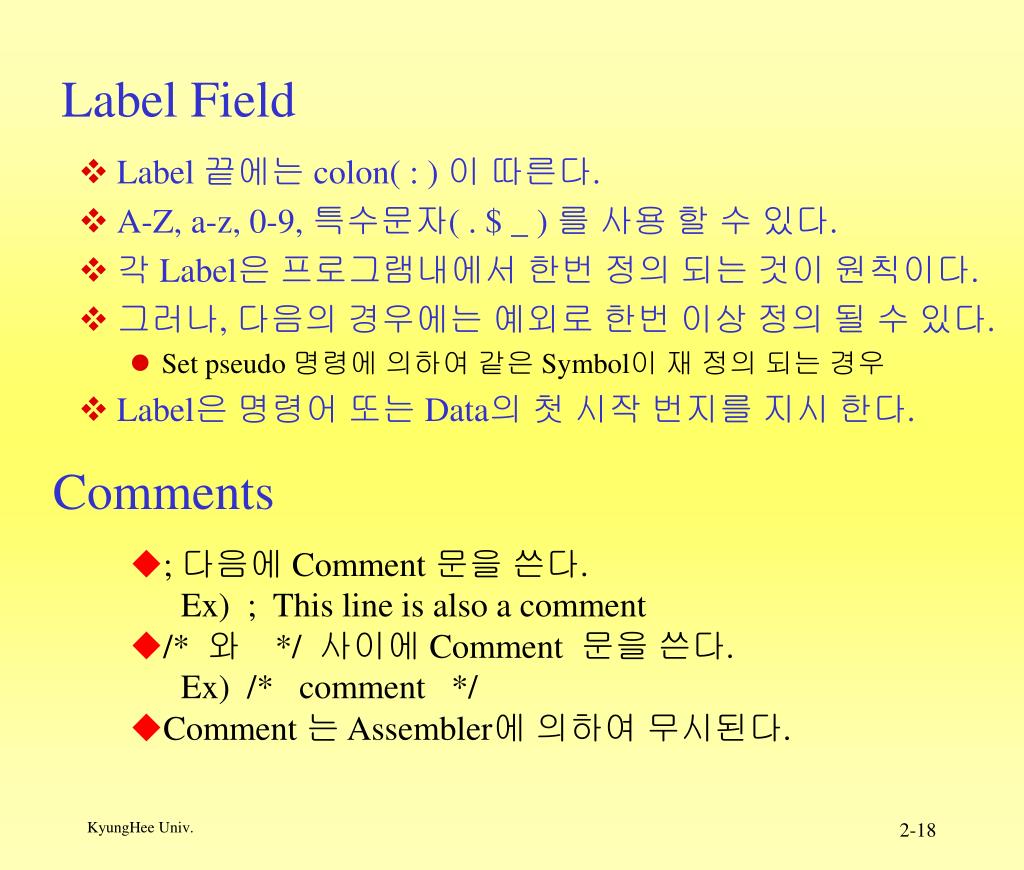 Label Field

❖ Label 끝에는 colon( : ) 이 따른다.
❖ A-Z, a-z, 0-9, 특수문자( . $ _ ) 를 사용 할 수 있다.
❖ 각 Label은 프로그램내에서 한번 정의 되는 것이 원칙이다.
❖ 그러나, 다음의 경우에는 예외로 한번 이상 정의 될 수 있다.
● Set pseudo 명령에 의하여 같은 Symbol이 재 정의 되는 경우
❖ Label은 명령어 또는 Data의 첫 시작 번지를 지시 한다.

Comments

◆; 다음에 Comment 문을 쓴다.
Ex) ; This line is also a comment
◆/* 와 */ 사이에 Comment 문을 쓴다.
Ex) /* comment */
◆Comment 는 Assembler에 의하여 무시된다.

KyungHee Univ.

2-18